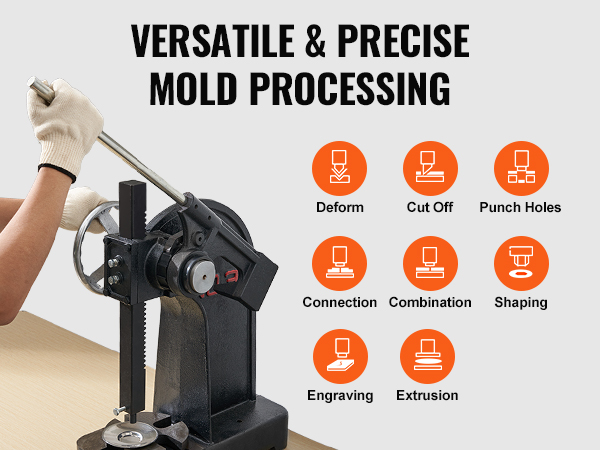 VERSATILE & PRECISE MOLD PROCESSING

Deform
Cut Off
Punch Holes
Connection
Combination
Shaping
Engraving
Extrusion